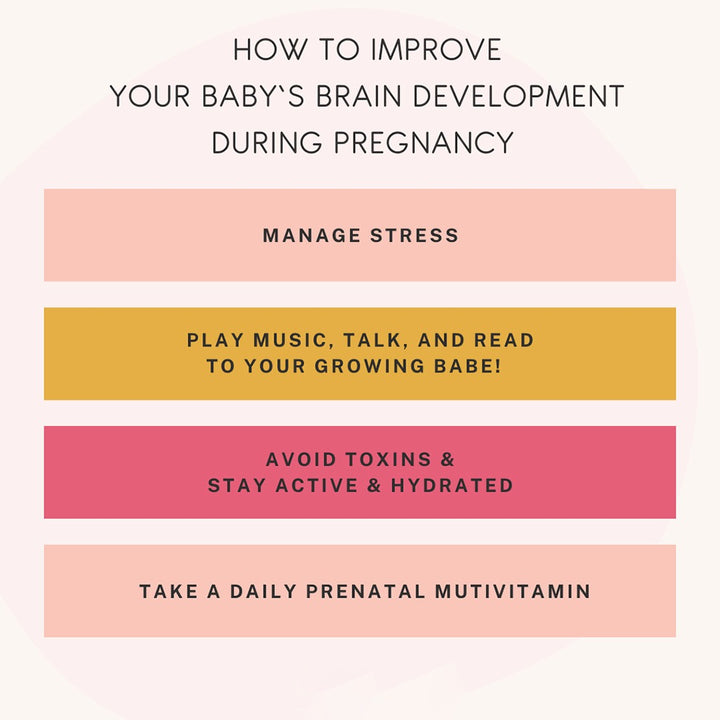 HOW TO IMPROVE
YOUR BABY`S BRAIN DEVELOPMENT
DURING PREGNANCY

MANAGE STRESS

PLAY MUSIC, TALK, AND READ
TO YOUR GROWING BABE!

AVOID TOXINS &
STAY ACTIVE & HYDRATED

TAKE A DAILY PRENATAL MUTIVITAMIN